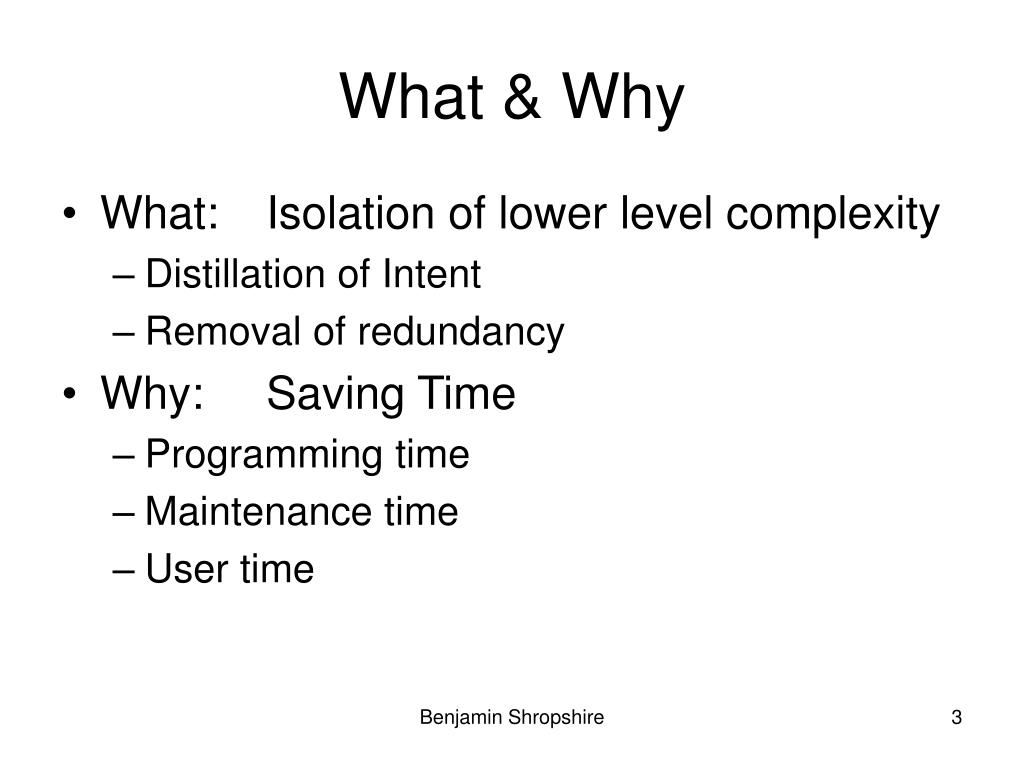 What & Why

• What: Isolation of lower level complexity
– Distillation of Intent
– Removal of redundancy
• Why: Saving Time
– Programming time
– Maintenance time
– User time

Benjamin Shropshire

3